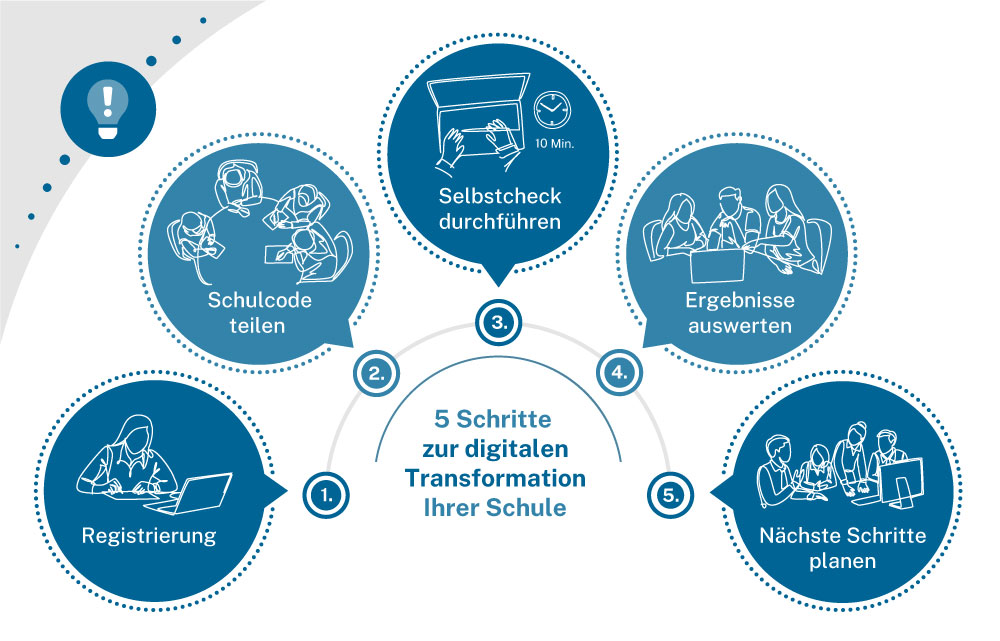 5 Schritte zur digitalen Transformation Ihrer Schule

1.
Registrierung

2.
Schulcode teilen

3.
10 Min.
Selbstcheck durchführen

4.
Ergebnisse auswerten

5.
Nächste Schritte planen